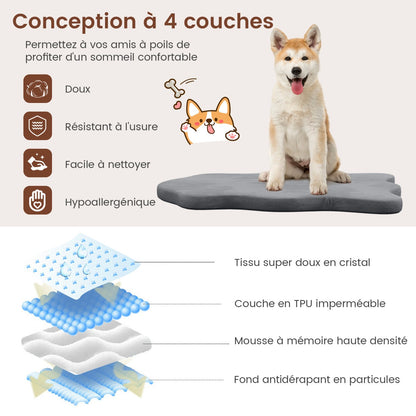 Conception à 4 couches

Permettez à vos amis à poils de profiter d'un sommeil confortable

Doux

Résistant à l'usure

Facile à nettoyer

Hypoallergénique

Tissu super doux en cristal

Couche en TPU imperméable

Mousse à mémoire haute densité

Fond antidérapant en particules